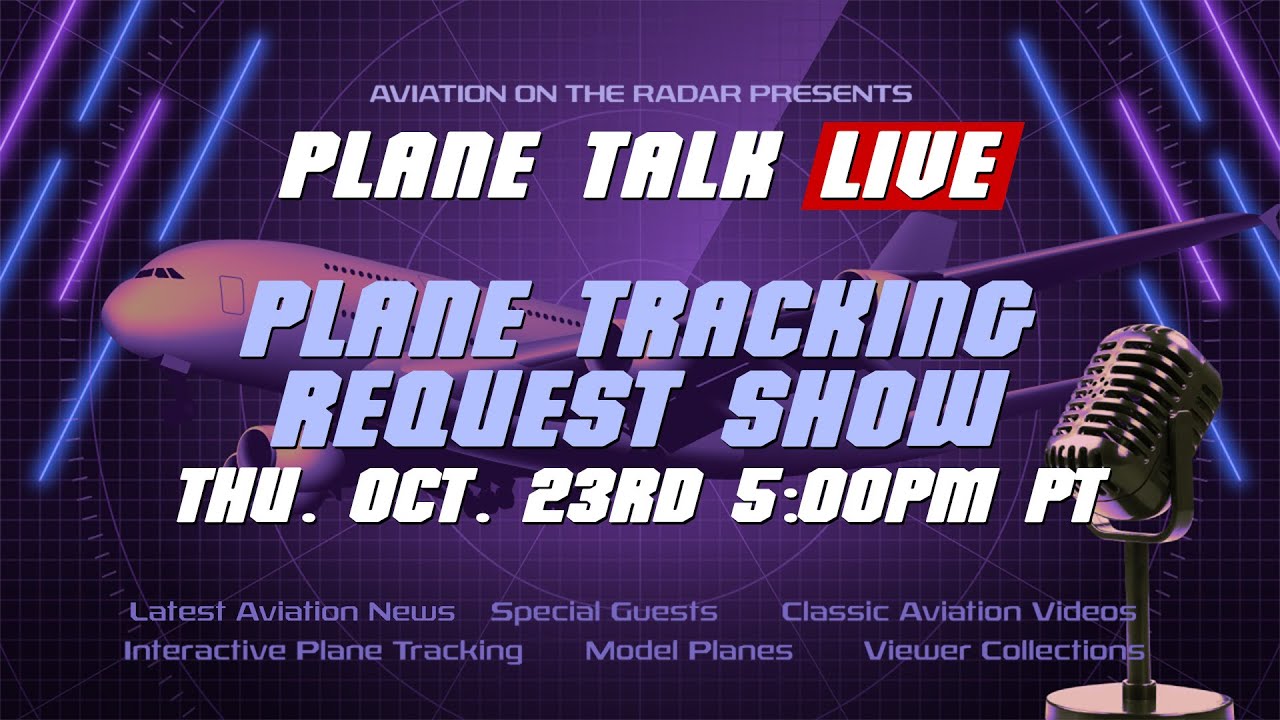 AVIATION ON THE RADAR PRESENTS
PLANE TALK LIVE

PLANE TRACKING REQUEST SHOW
THU. OCT. 23RD 5:00PM PT

Latest Aviation News Special Guests Classic Aviation Videos
Interactive Plane Tracking Model Planes Viewer Collections